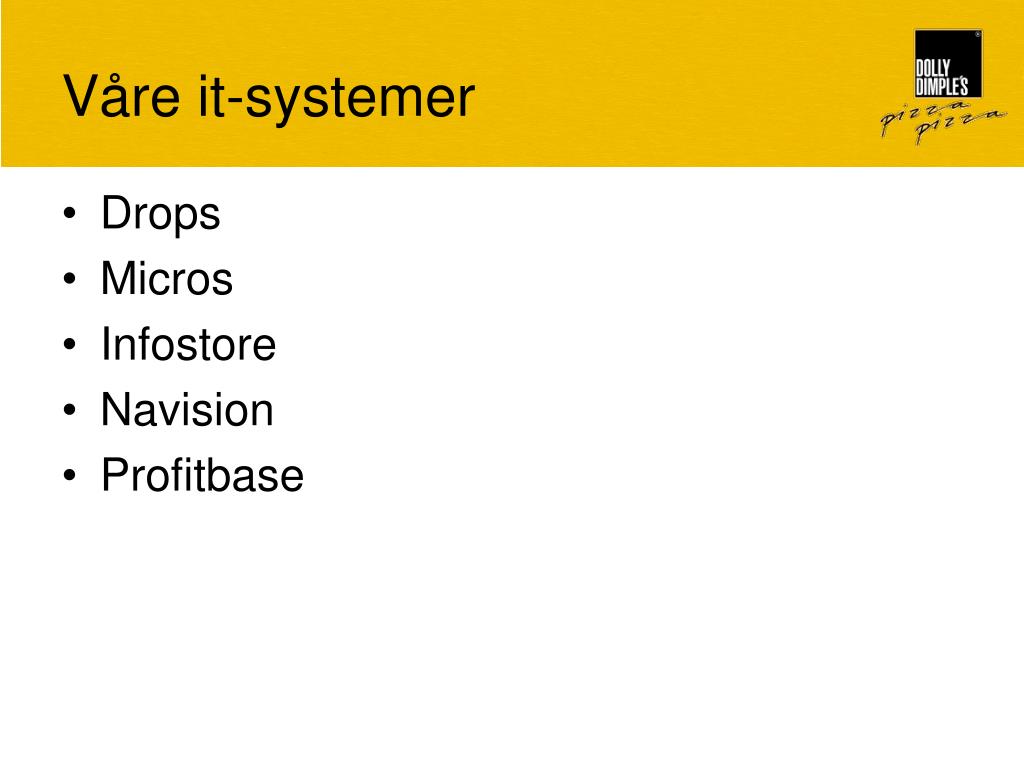 Våre it-systemer

DOLLY DIMPLE'S
pizza pizza

• Drops
• Micros
• Infostore
• Navision
• Profitbase